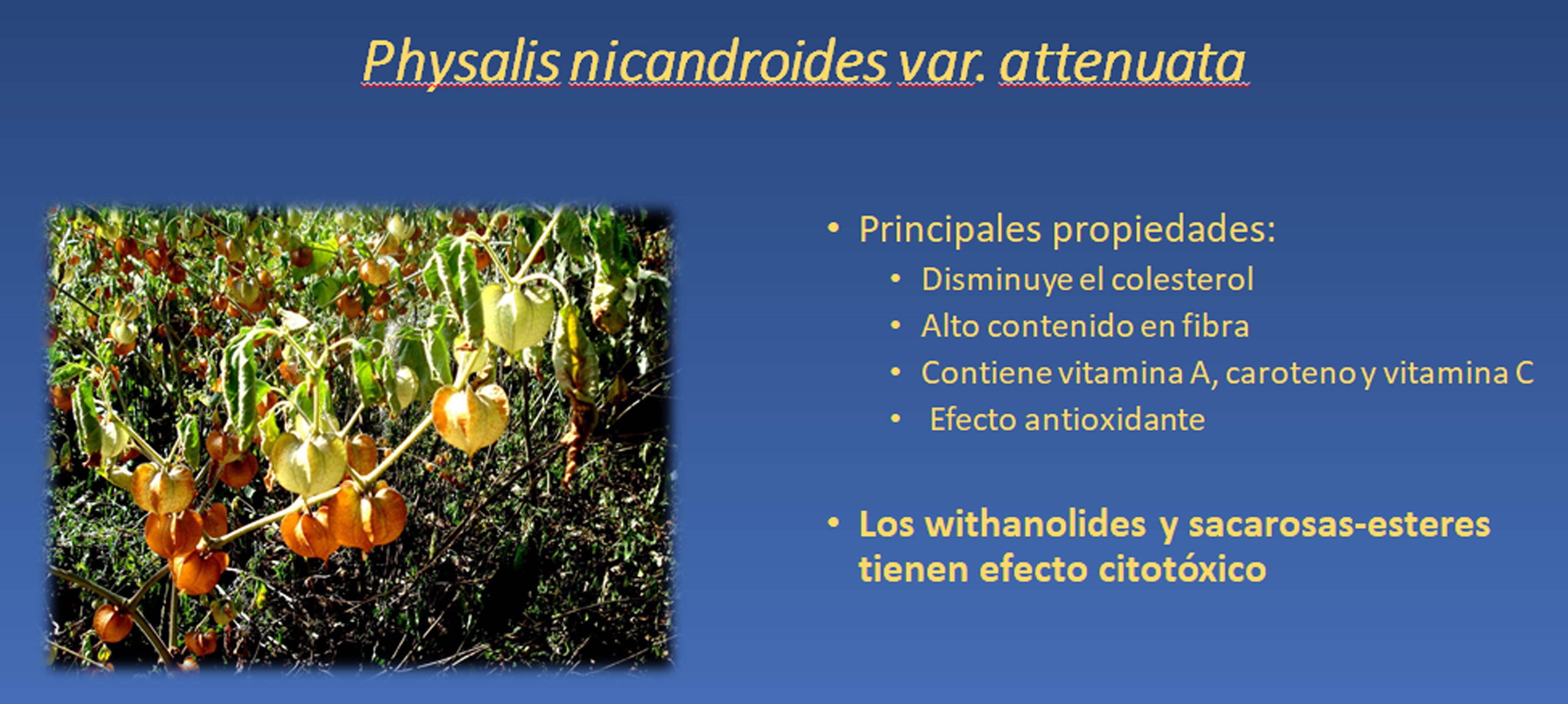 Physalis nicandroides var. attenuata

• Principales propiedades:
  • Disminuye el colesterol
  • Alto contenido en fibra
  • Contiene vitamina A, caroteno y vitamina C
  • Efecto antioxidante

• Los withanolides y sacarosas-esteres tienen efecto citotóxico